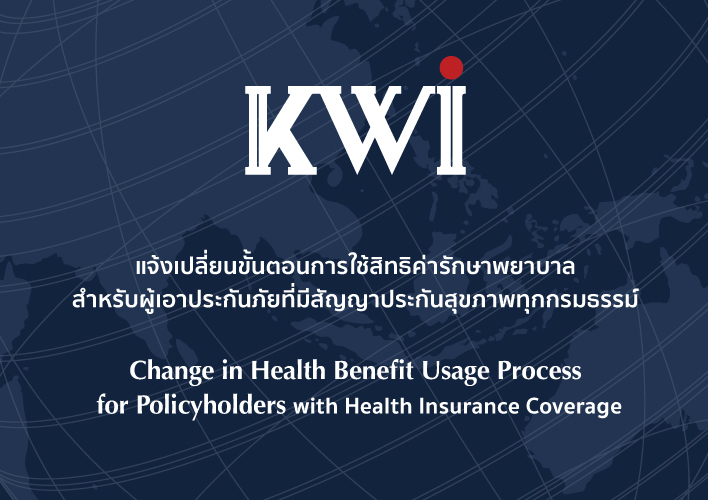 KWI

แจ้งเปลี่ยนขั้นตอนการใช้สิทธิค่ารักษาพยาบาล
สำหรับผู้เอาประกันภัยที่มีสัญญาประกันสุขภาพทุกกรมธรรม์

Change in Health Benefit Usage Process
for Policyholders with Health Insurance Coverage